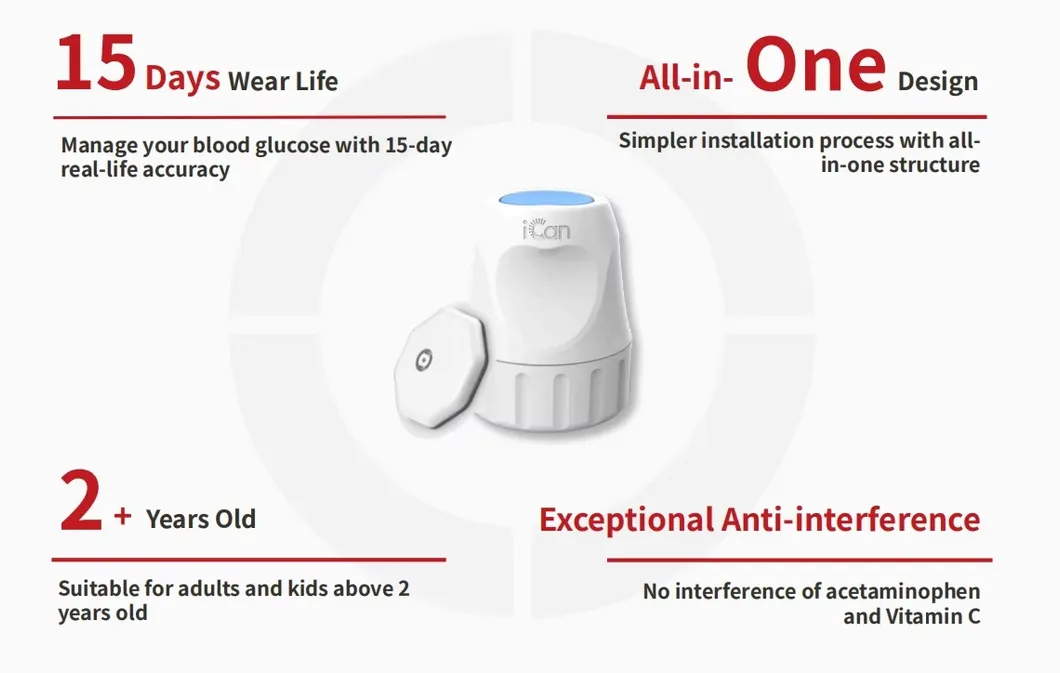 15 Days Wear Life

Manage your blood glucose with 15-day real-life accuracy

All-in- One Design

Simpler installation process with all-in-one structure

iCan

2 + Years Old

Suitable for adults and kids above 2 years old

Exceptional Anti-interference

No interference of acetaminophen and Vitamin C